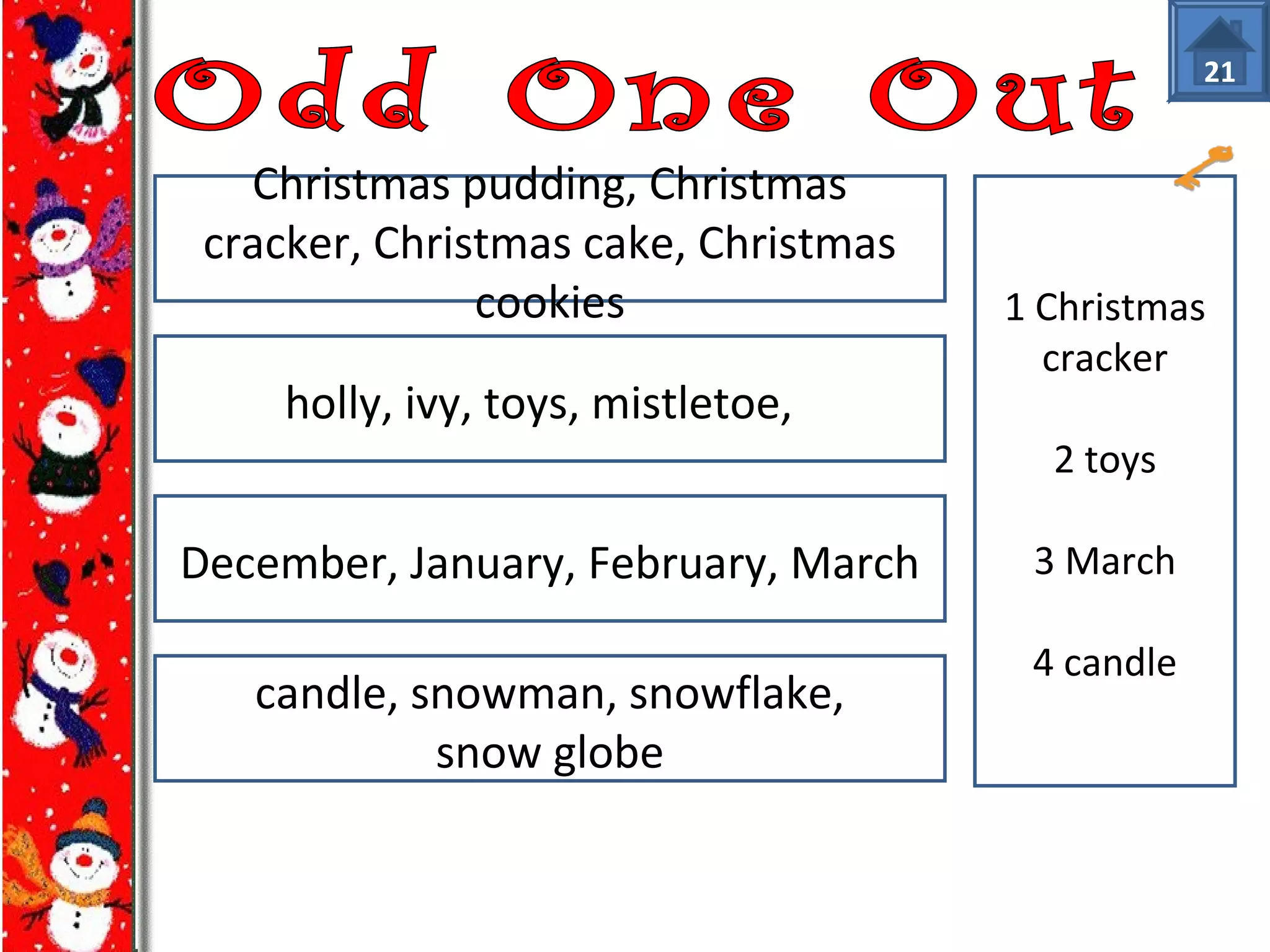 Odd One Out

21

Christmas pudding, Christmas cracker, Christmas cake, Christmas cookies

holly, ivy, toys, mistletoe,

December, January, February, March

candle, snowman, snowflake, snow globe

1 Christmas cracker

2 toys

3 March

4 candle